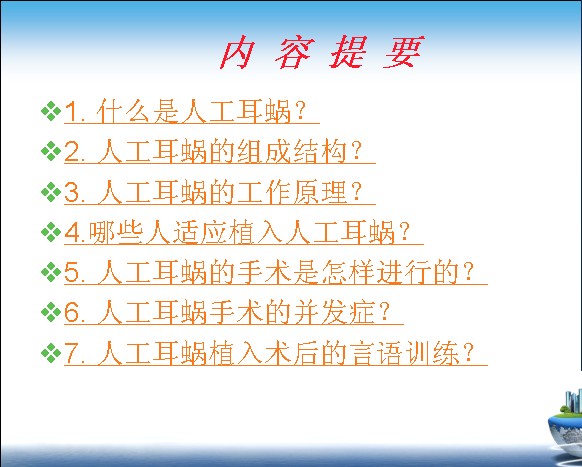 内 容 提 要

❖1. 什么是人工耳蜗？

❖2. 人工耳蜗的组成结构？

❖3. 人工耳蜗的工作原理？

❖4.哪些人适应植入人工耳蜗？

❖5. 人工耳蜗的手术是怎样进行的？

❖6. 人工耳蜗手术的并发症？

❖7. 人工耳蜗植入术后的言语训练？